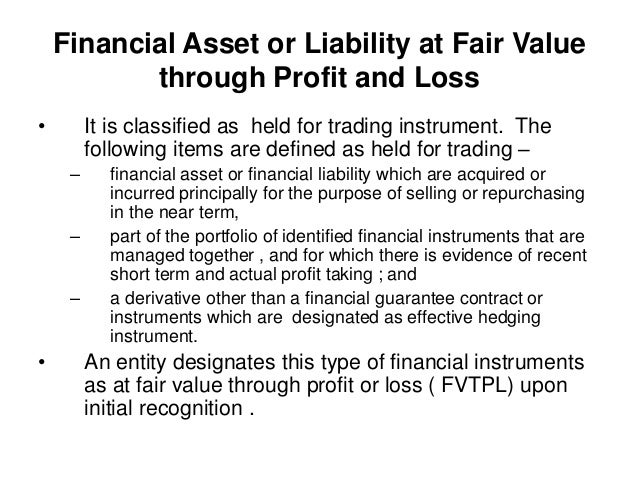 Financial Asset or Liability at Fair Value through Profit and Loss

• It is classified as held for trading instrument. The following items are defined as held for trading –

– financial asset or financial liability which are acquired or incurred principally for the purpose of selling or repurchasing in the near term,

– part of the portfolio of identified financial instruments that are managed together , and for which there is evidence of recent short term and actual profit taking ; and

– a derivative other than a financial guarantee contract or instruments which are designated as effective hedging instrument.

• An entity designates this type of financial instruments as at fair value through profit or loss ( FVTPL) upon initial recognition .